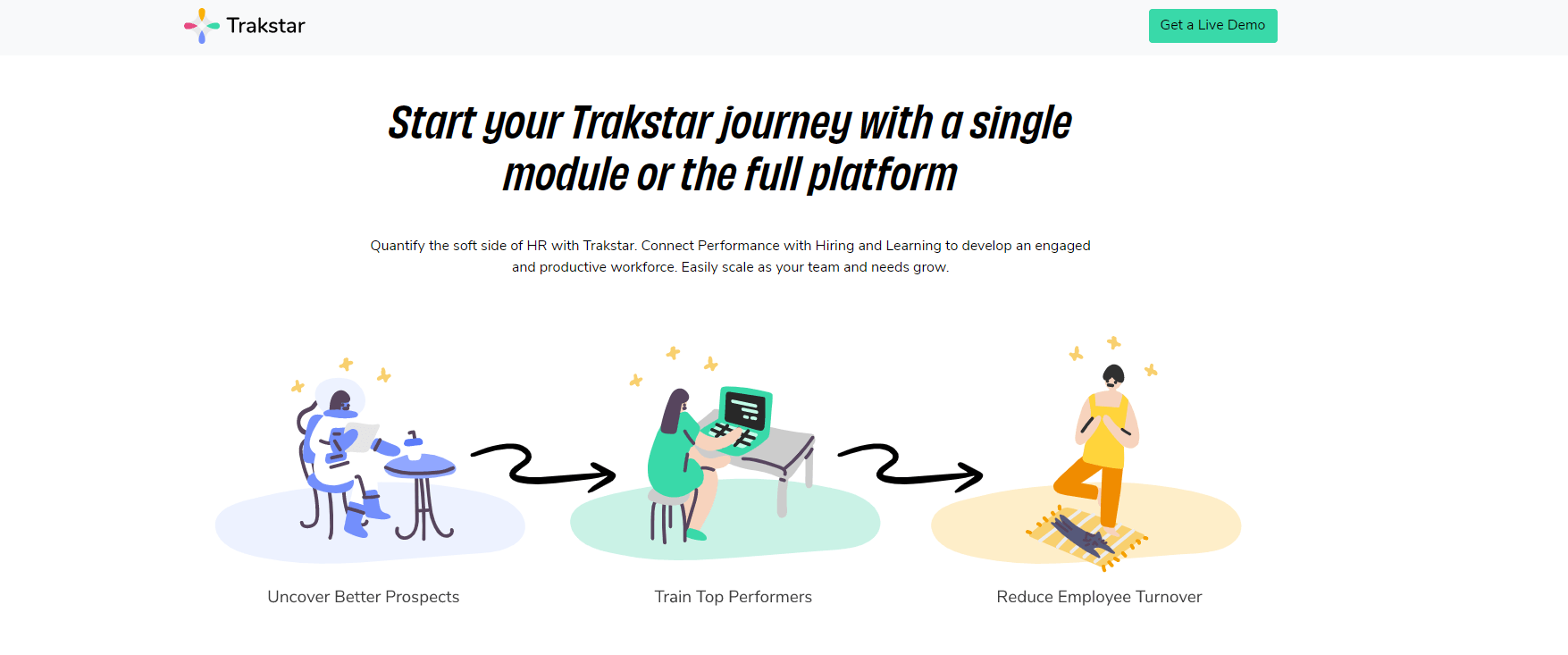 Trakstar

Get a Live Demo

Start your Trakstar journey with a single module or the full platform

Quantify the soft side of HR with Trakstar. Connect Performance with Hiring and Learning to develop an engaged and productive workforce. Easily scale as your team and needs grow.

Uncover Better Prospects

Train Top Performers

Reduce Employee Turnover